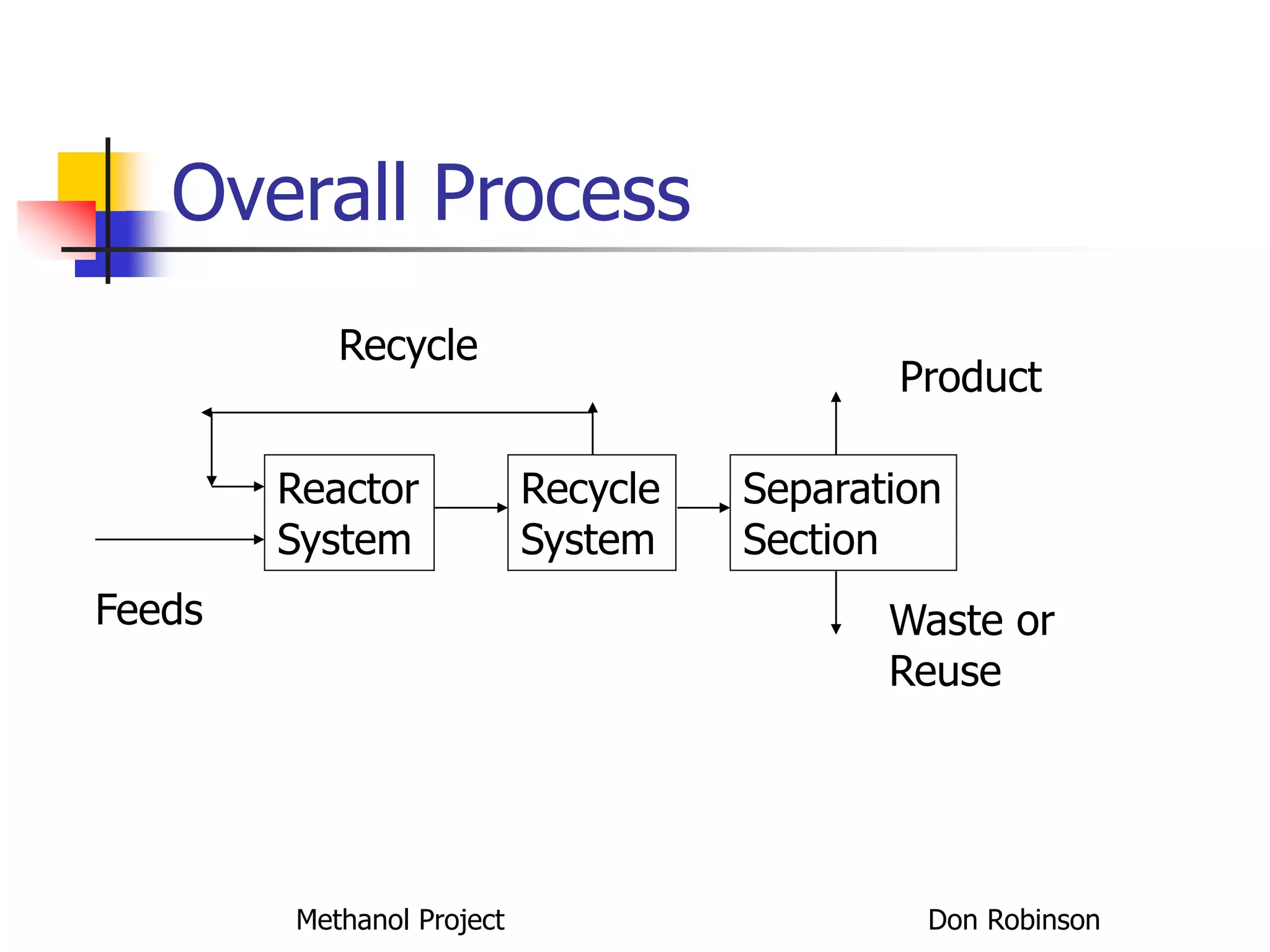 Overall Process

Recycle

Product

Reactor System

Recycle System

Separation Section

Feeds

Waste or Reuse

Methanol Project

Don Robinson